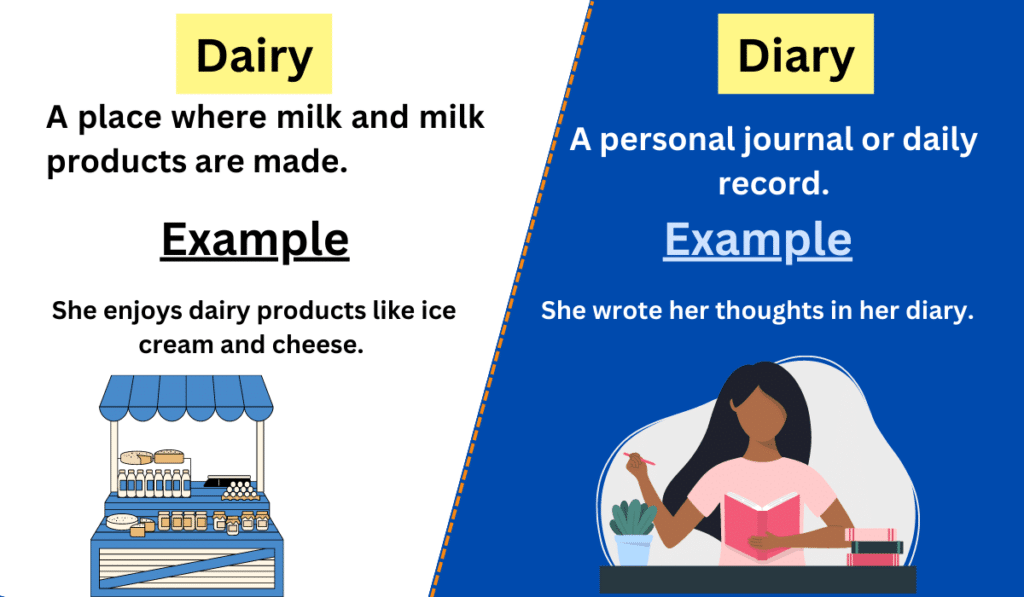 Dairy

A place where milk and milk products are made.

Example

She enjoys dairy products like ice cream and cheese.

Diary

A personal journal or daily record.

Example

She wrote her thoughts in her diary.